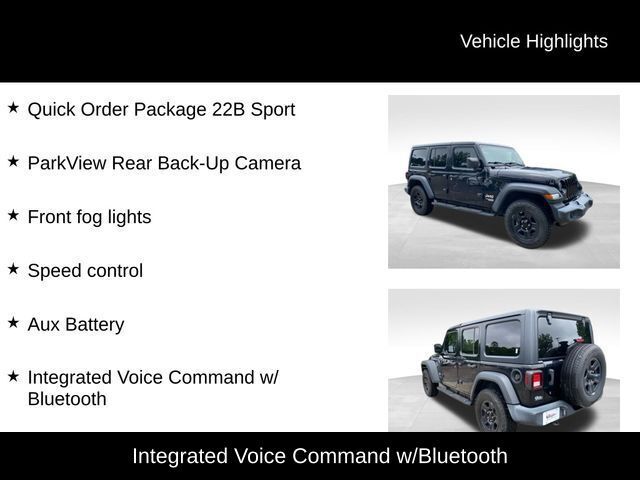 Vehicle Highlights

★ Quick Order Package 22B Sport

★ ParkView Rear Back-Up Camera

★ Front fog lights

★ Speed control

★ Aux Battery

★ Integrated Voice Command w/ Bluetooth

Integrated Voice Command w/Bluetooth